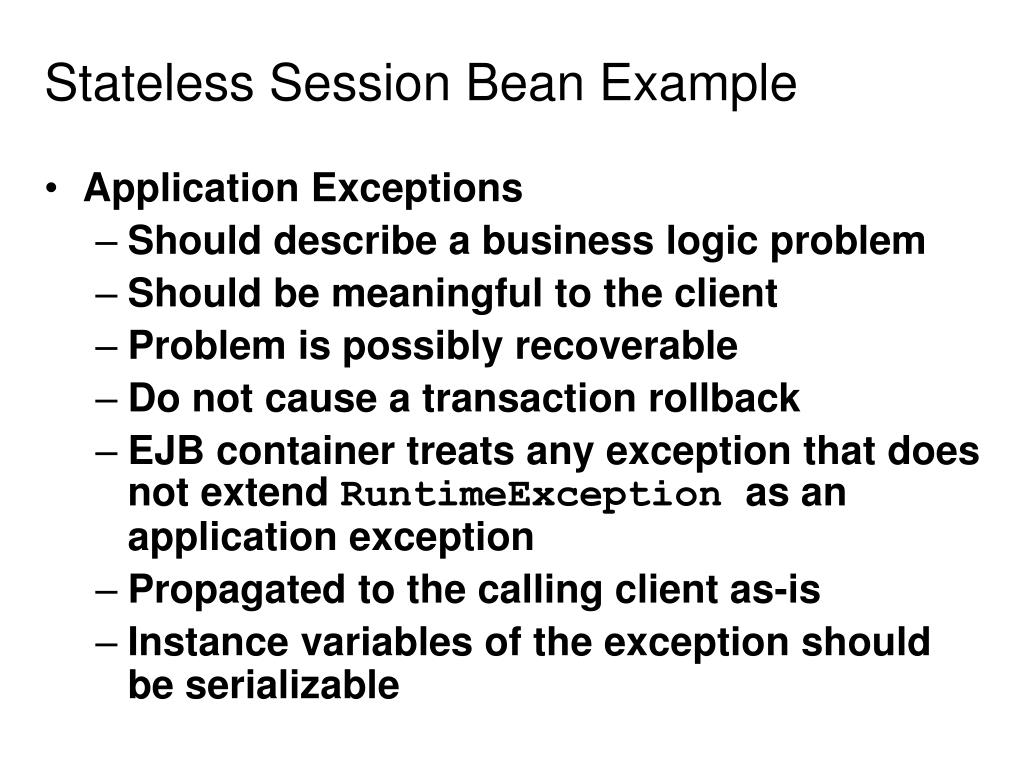 Stateless Session Bean Example

• Application Exceptions
– Should describe a business logic problem
– Should be meaningful to the client
– Problem is possibly recoverable
– Do not cause a transaction rollback
– EJB container treats any exception that does not extend RuntimeException as an application exception
– Propagated to the calling client as-is
– Instance variables of the exception should be serializable